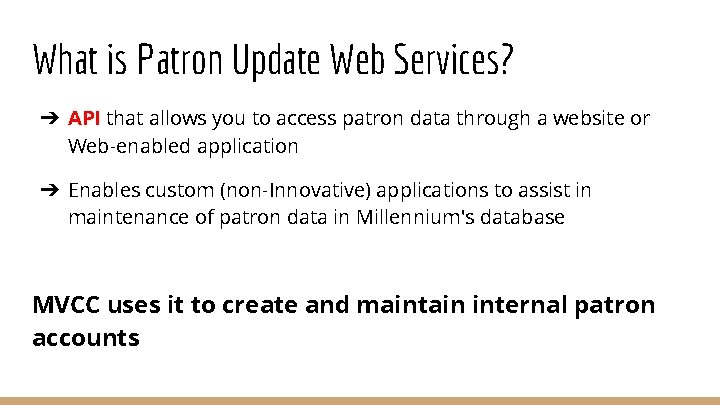 What is Patron Update Web Services?

➔ API that allows you to access patron data through a website or Web-enabled application

➔ Enables custom (non-Innovative) applications to assist in maintenance of patron data in Millennium's database

MVCC uses it to create and maintain internal patron accounts